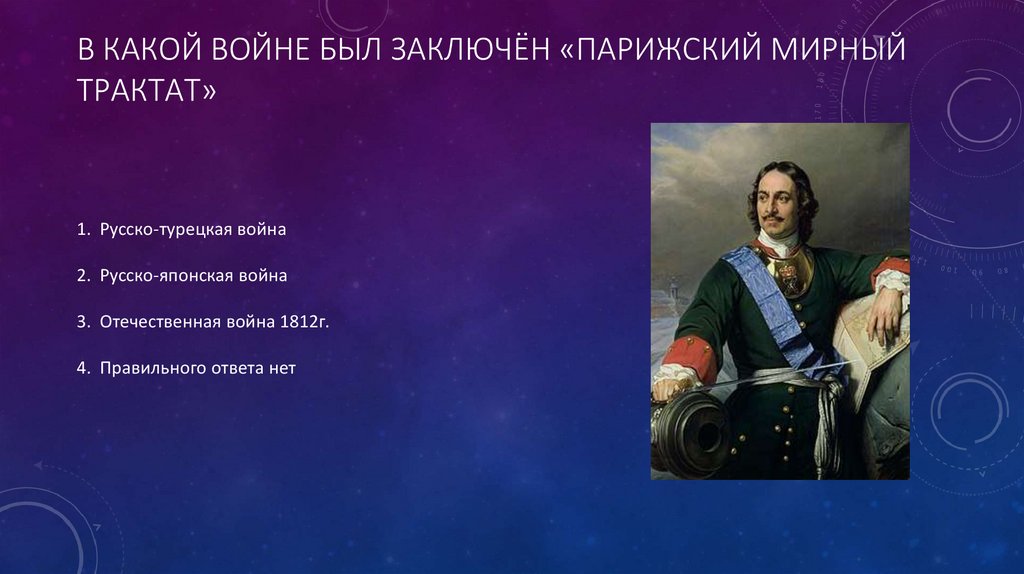 В КАКОЙ ВОЙНЕ БЫЛ ЗАКЛЮЧЁН «ПАРИЖСКИЙ МИРНЫЙ ТРАКТАТ»

1. Русско-турецкая война

2. Русско-японская война

3. Отечественная война 1812г.

4. Правильного ответа нет